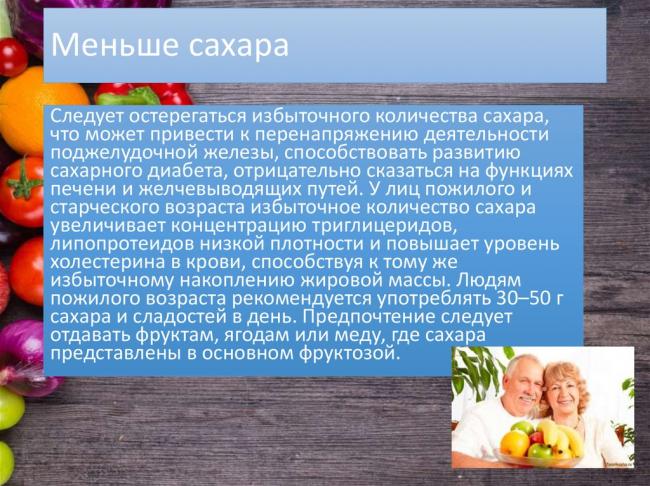 Меньше сахара

Следует остерегаться избыточного количества сахара, что может привести к перенапряжению деятельности поджелудочной железы, способствовать развитию сахарного диабета, отрицательно сказаться на функциях печени и желчевыводящих путей. У лиц пожилого и старческого возраста избыточное количество сахара увеличивает концентрацию триглицеридов, липопротеидов низкой плотности и повышает уровень холестерина в крови, способствуя к тому же избыточному накоплению жировой массы. Людям пожилого возраста рекомендуется употреблять 30–50 г сахара и сладостей в день. Предпочтение следует отдавать фруктам, ягодам или меду, где сахара представлены в основном фруктозой.